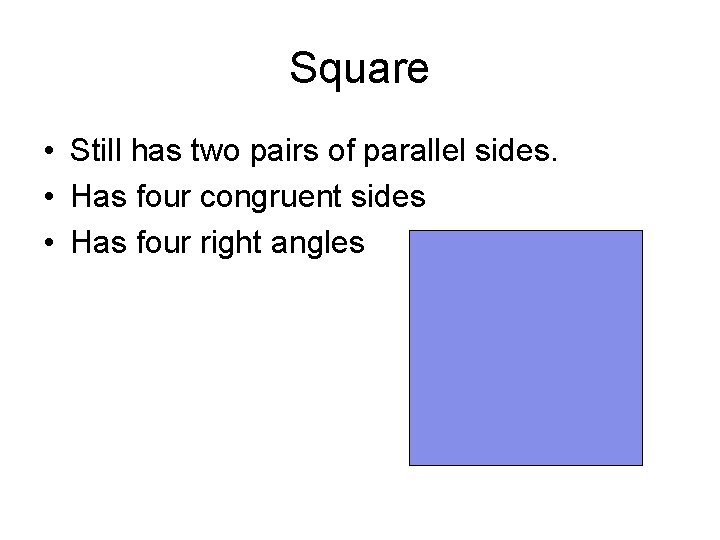 Square

• Still has two pairs of parallel sides.
• Has four congruent sides
• Has four right angles